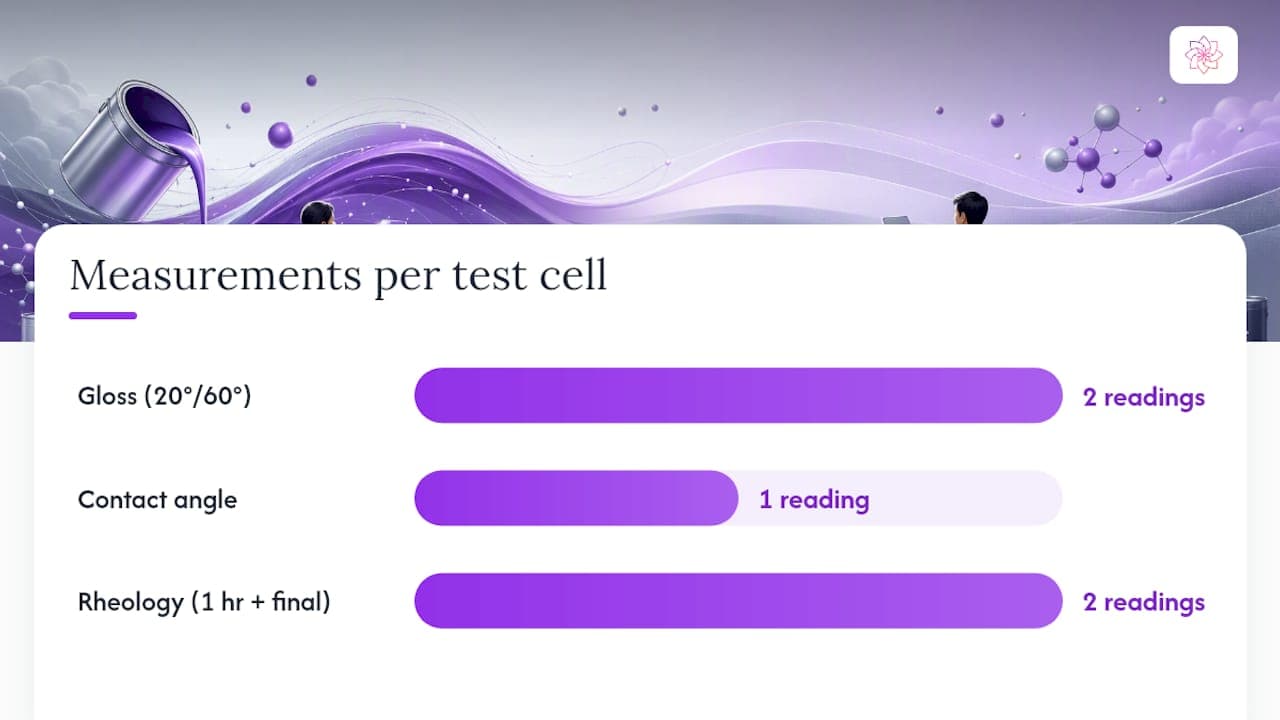 Measurements per test cell

Gloss (20°/60°) 2 readings

Contact angle 1 reading

Rheology (1 hr + final) 2 readings